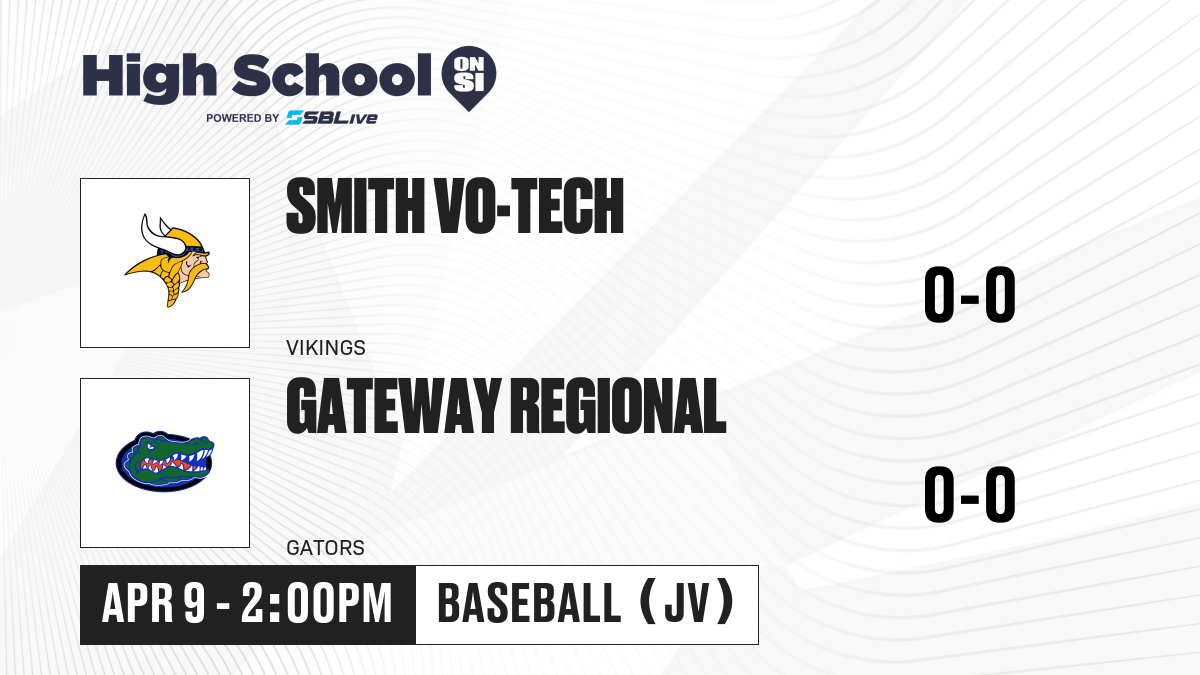 High School ON SI
POWERED BY SBLive

SMITH VO-TECH
VIKINGS
0-0

GATEWAY REGIONAL
GATORS
0-0

APR 9 - 2:00PM
BASEBALL (JV)